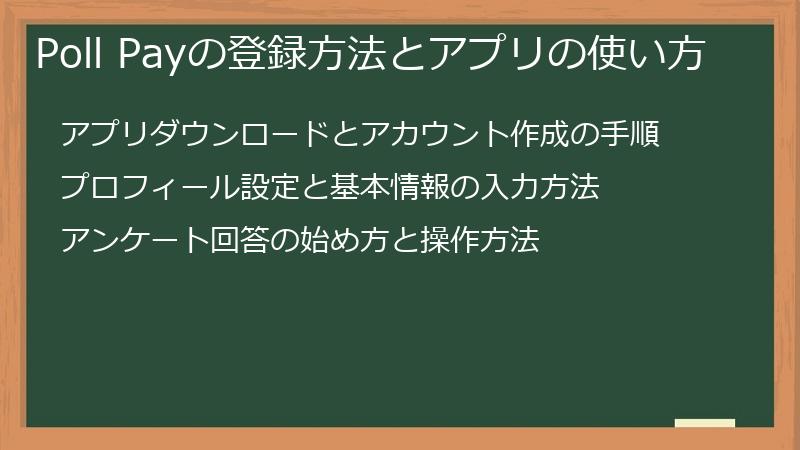 Poll Payの登録方法とアプリの使い方

アプリダウンロードとアカウント作成の手順

プロフィール設定と基本情報の入力方法

アンケート回答の始め方と操作方法